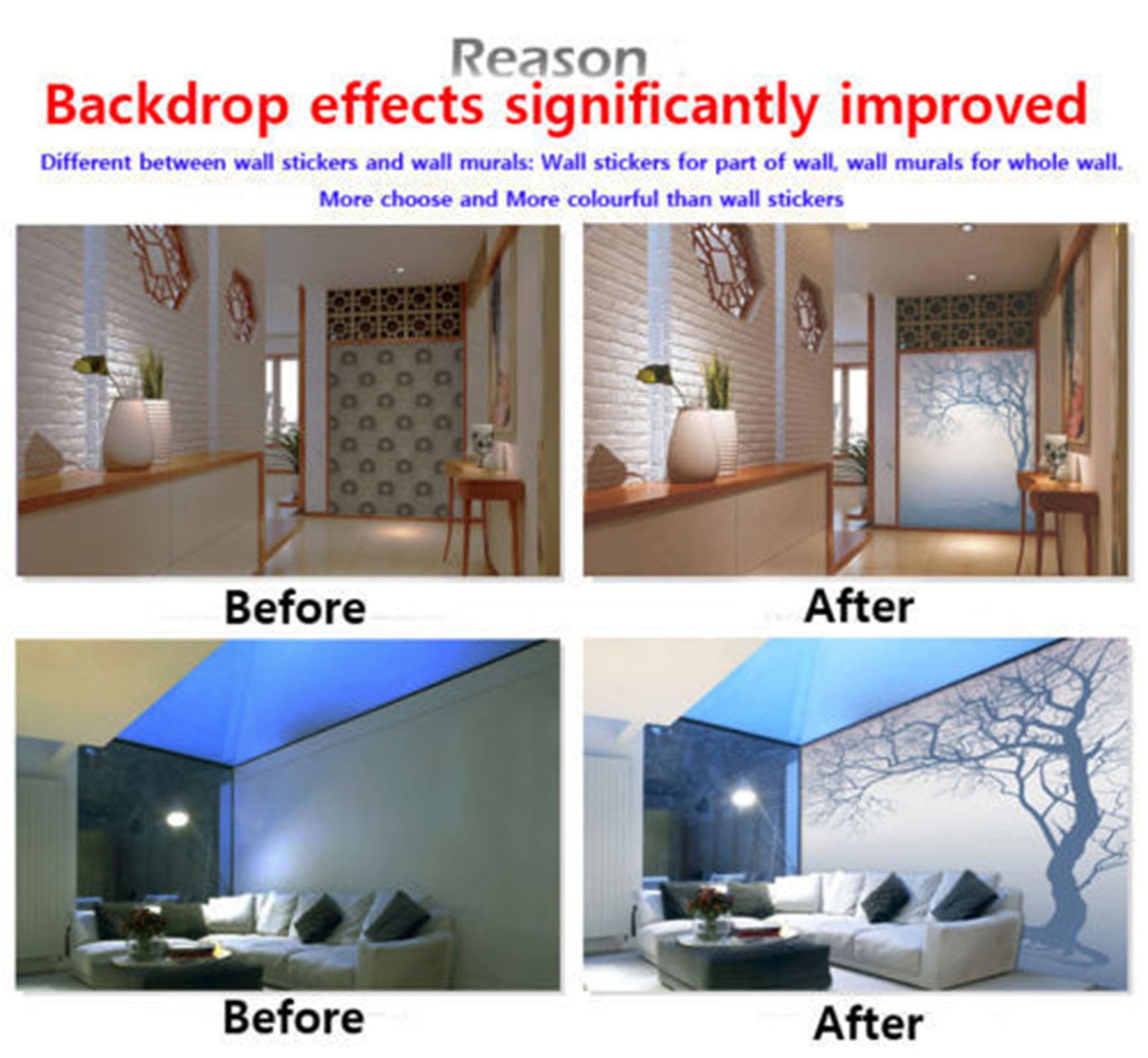 Reason

Backdrop effects significantly improved

Different between wall stickers and wall murals: Wall stickers for part of wall, wall murals for whole wall.
More choose and More colourful than wall stickers

Before

After

Before

After